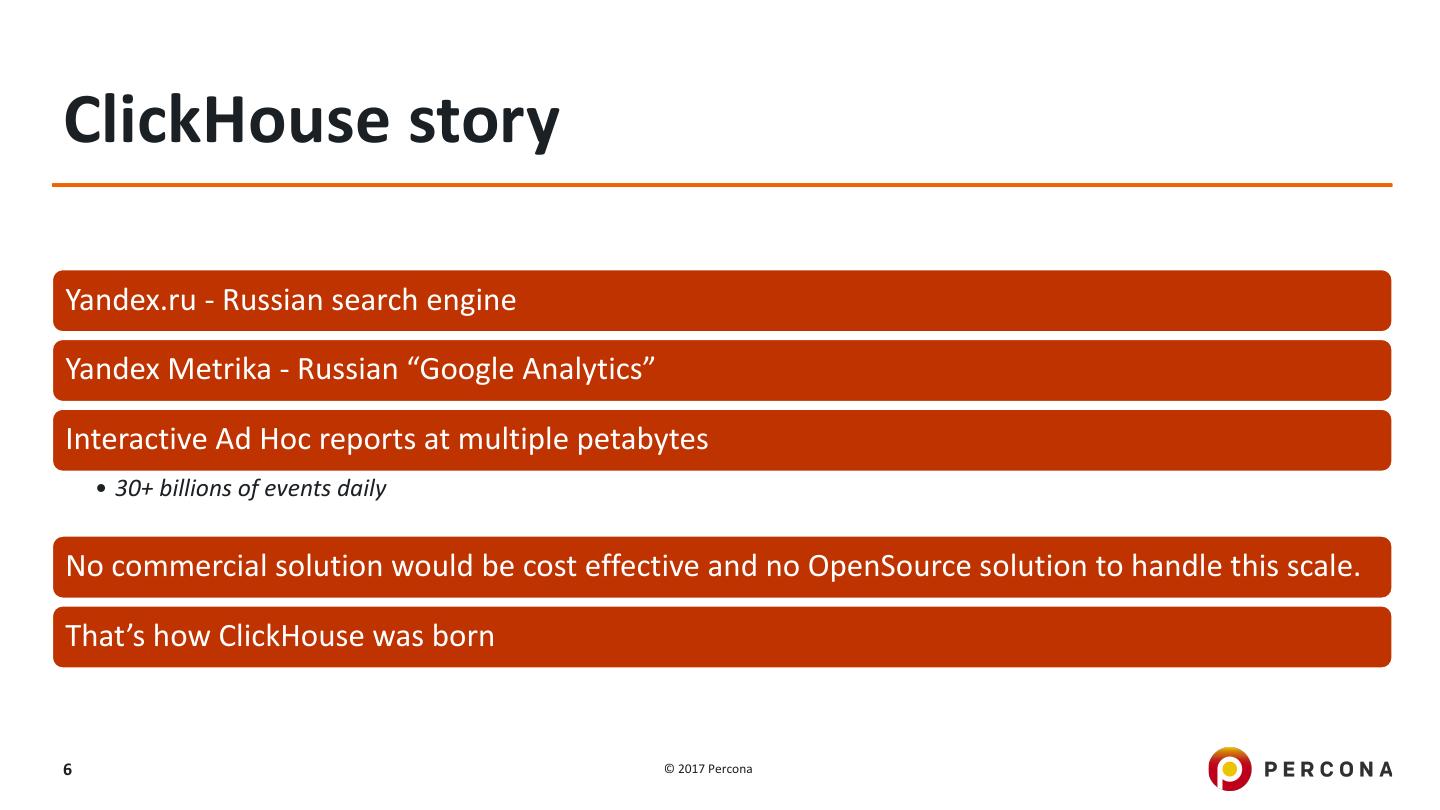 ClickHouse story

Yandex.ru - Russian search engine

Yandex Metrika - Russian “Google Analytics”

Interactive Ad Hoc reports at multiple petabytes

• 30+ billions of events daily

No commercial solution would be cost effective and no OpenSource solution to handle this scale.

That’s how ClickHouse was born

6

© 2017 Percona

PERCONA